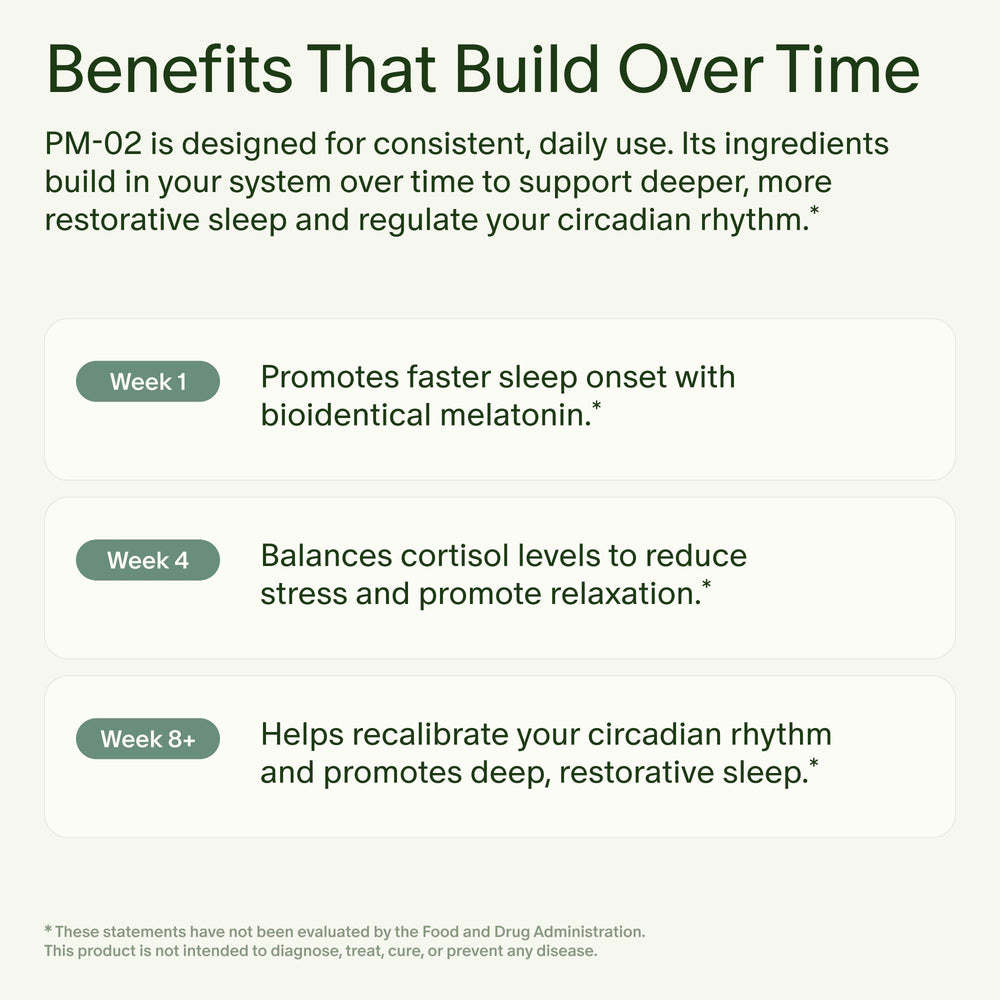 Benefits That Build Over Time

PM-02 is designed for consistent, daily use. Its ingredients build in your system over time to support deeper, more restorative sleep and regulate your circadian rhythm.*

Week 1

Promotes faster sleep onset with bioidentical melatonin.*

Week 4

Balances cortisol levels to reduce stress and promote relaxation.*

Week 8+

Helps recalibrate your circadian rhythm and promotes deep, restorative sleep.*

* These statements have not been evaluated by the Food and Drug Administration.
This product is not intended to diagnose, treat, cure, or prevent any disease.